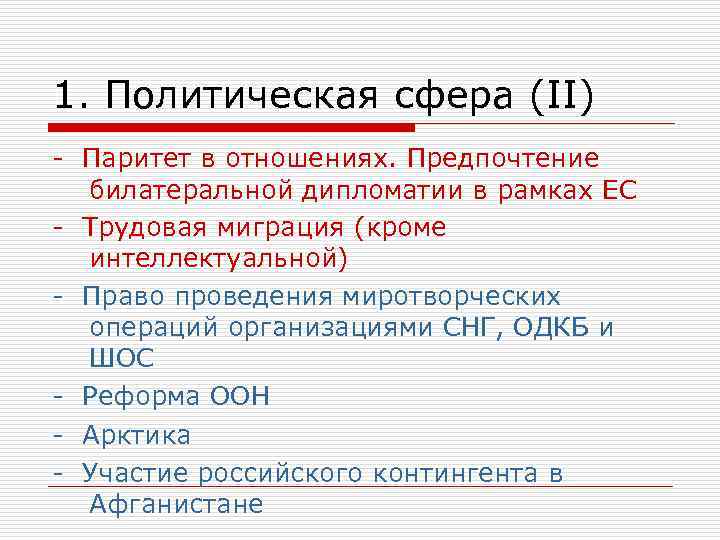 1. Политическая сфера (II)

- Паритет в отношениях. Предпочтение билатеральной дипломатии в рамках ЕС
- Трудовая миграция (кроме интеллектуальной)
- Право проведения миротворческих операций организациями СНГ, ОДКБ и ШОС
- Реформа ООН
- Арктика
- Участие российского контингента в Афганистане